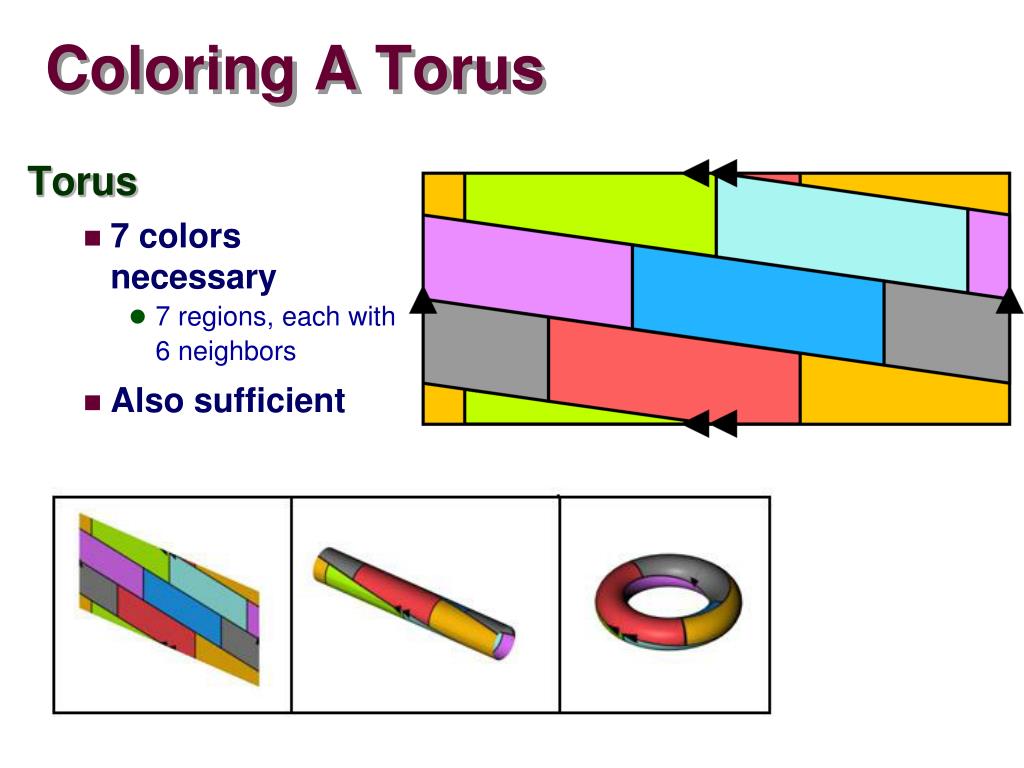 Coloring A Torus

Torus

7 colors necessary

7 regions, each with 6 neighbors

Also sufficient